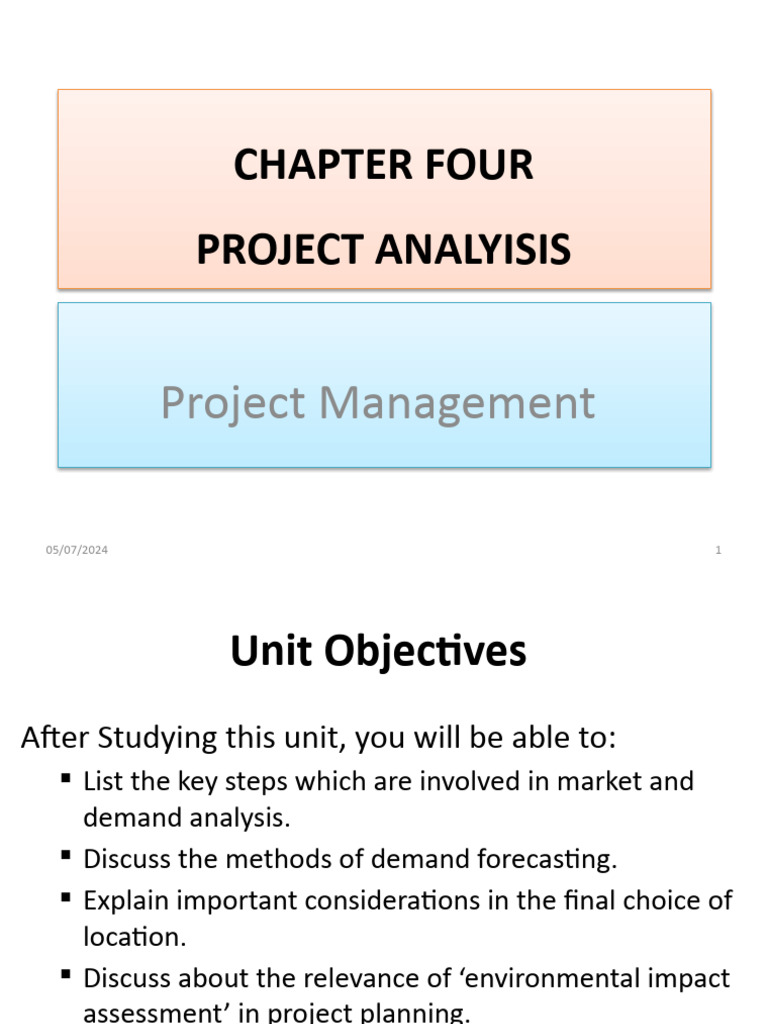 CHAPTER FOUR

PROJECT ANALYISIS

Project Management

05/07/2024

1

Unit Objectives

After Studying this unit, you will be able to:

▪ List the key steps which are involved in market and demand analysis.

▪ Discuss the methods of demand forecasting.

▪ Explain important considerations in the final choice of location.

▪ Discuss about the relevance of ‘environmental impact assessment’ in project planning.